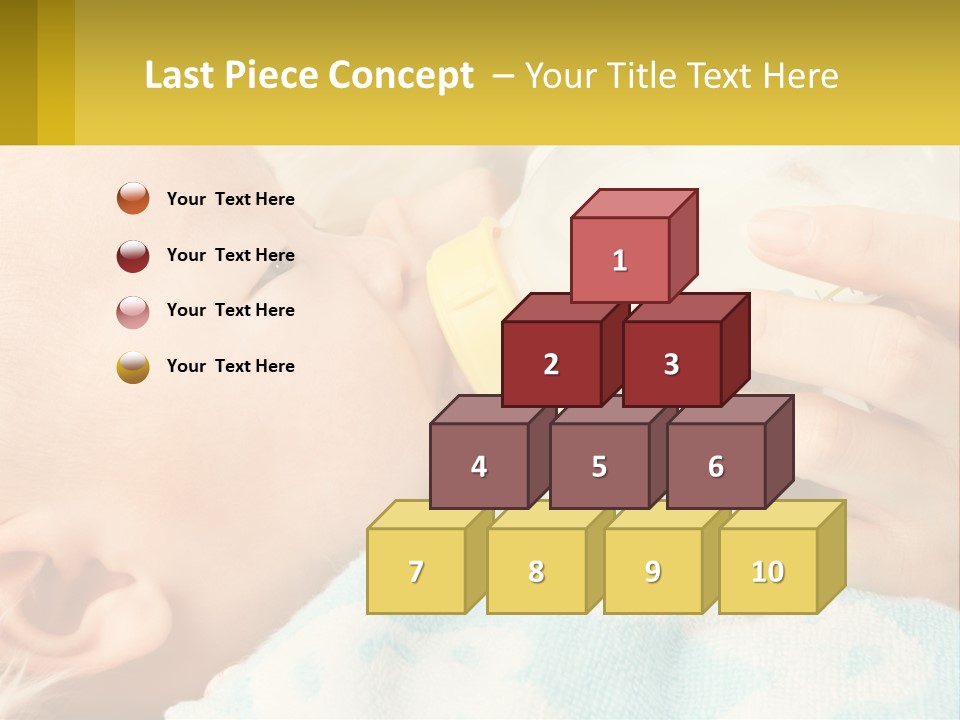 Last Piece Concept – Your Title Text Here

Your Text Here

Your Text Here

Your Text Here

Your Text Here

1

2 3

4 5 6

7 8 9 10